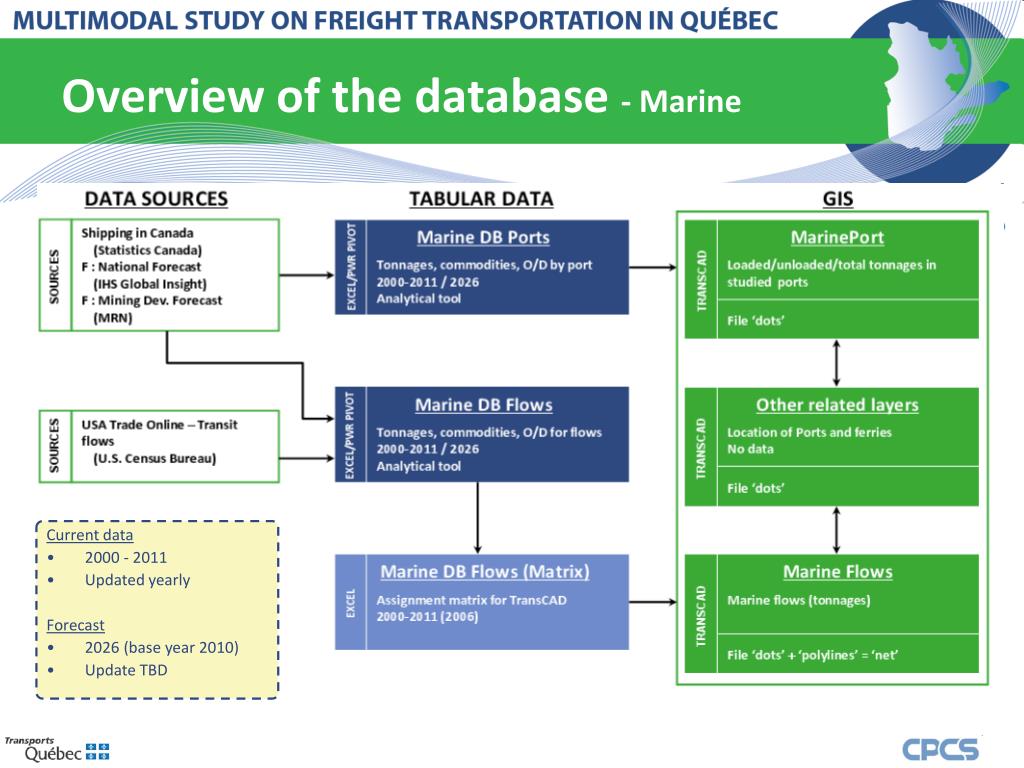 MULTIMODAL STUDY ON FREIGHT TRANSPORTATION IN QUÉBEC

Overview of the database - Marine

DATA SOURCES

SOURCES

Shipping in Canada (Statistics Canada)
F : National Forecast (IHS Global Insight)
F : Mining Dev. Forecast (MRN)

SOURCES

USA Trade Online – Transit flows (U.S. Census Bureau)

Current data
• 2000 - 2011
• Updated yearly

Forecast
• 2026 (base year 2010)
• Update TBD

TABULAR DATA

EXCEL/PWR PIVOT

Marine DB Ports

Tonnages, commodities, O/D by port
2000-2011 / 2026
Analytical tool

EXCEL/PWR PIVOT

Marine DB Flows

Tonnages, commodities, O/D for flows
2000-2011 / 2026
Analytical tool

EXCEL

Marine DB Flows (Matrix)

Assignment matrix for TransCAD
2000-2011 (2006)

GIS

TRANSCAD

MarinePort

Loaded/unloaded/total tonnages in studied ports

File 'dots'

TRANSCAD

Other related layers

Location of Ports and ferries
No data

File 'dots'

TRANSCAD

Marine Flows

Marine flows (tonnages)

File 'dots' + 'polylines' = 'net'

Transports Québec

CPCS